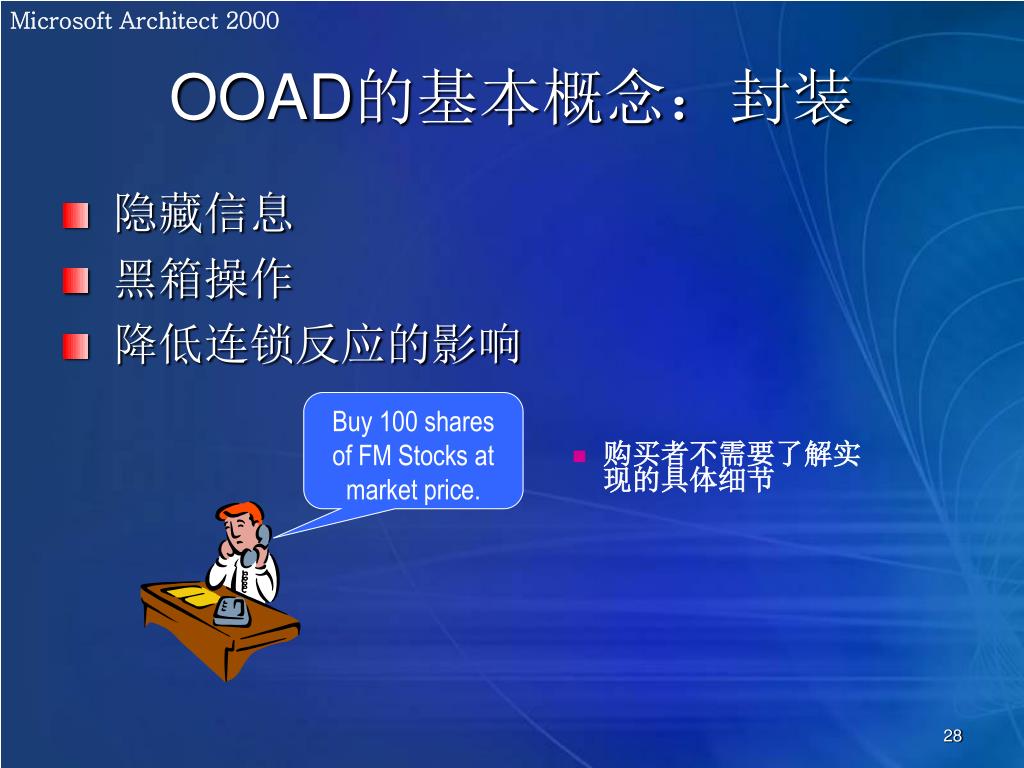 Microsoft Architect 2000

OOAD的基本概念：封装

隐藏信息

黑箱操作

降低连锁反应的影响

Buy 100 shares of FM Stocks at market price.

购买者不需要了解实现的具体细节

28